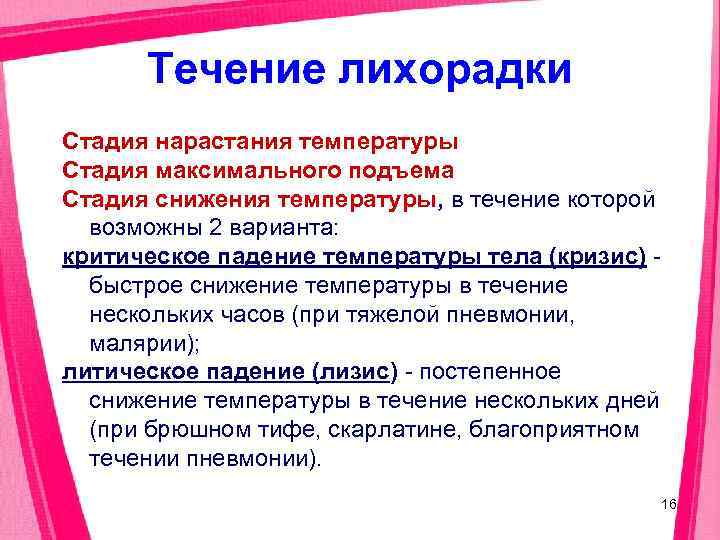 Течение лихорадки

Стадия нарастания температуры
Стадия максимального подъема
Стадия снижения температуры, в течение которой возможны 2 варианта:
критическое падение температуры тела (кризис) - быстрое снижение температуры в течение нескольких часов (при тяжелой пневмонии, малярии);
литическое падение (лизис) - постепенное снижение температуры в течение нескольких дней (при брюшном тифе, скарлатине, благоприятном течении пневмонии).

16